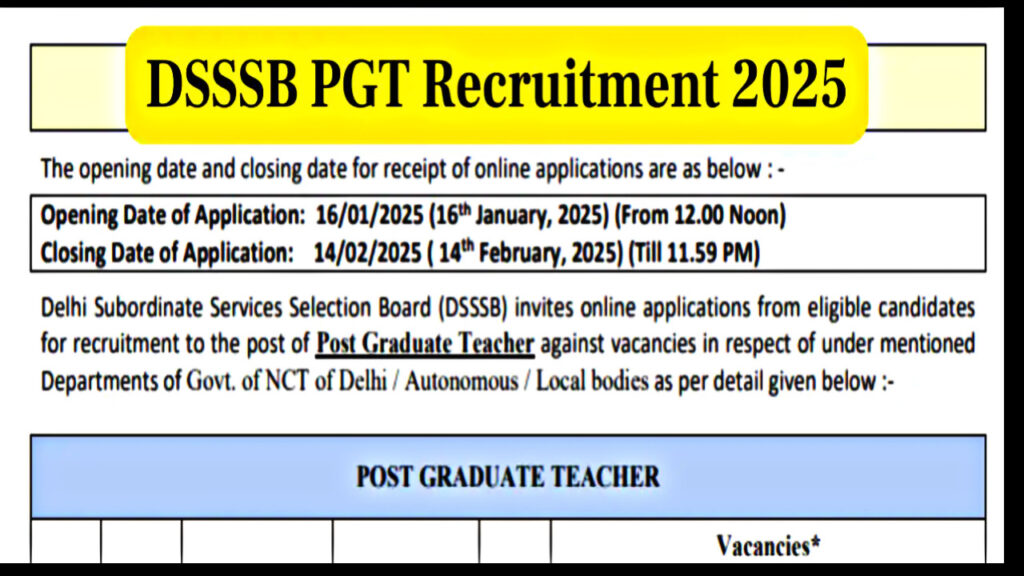 DSSSB PGT Recruitment 2025

The opening date and closing date for receipt of online applications are as below : -

Opening Date of Application: 16/01/2025 (16$^{th}$ January, 2025) (From 12.00 Noon)
Closing Date of Application: 14/02/2025 ( 14$^{th}$ February, 2025) (Till 11.59 PM)

Delhi Subordinate Services Selection Board (DSSSB) invites online applications from eligible candidates for recruitment to the post of Post Graduate Teacher against vacancies in respect of under mentioned Departments of Govt. of NCT of Delhi / Autonomous / Local bodies as per detail given below :-

POST GRADUATE TEACHER

Vacancies*